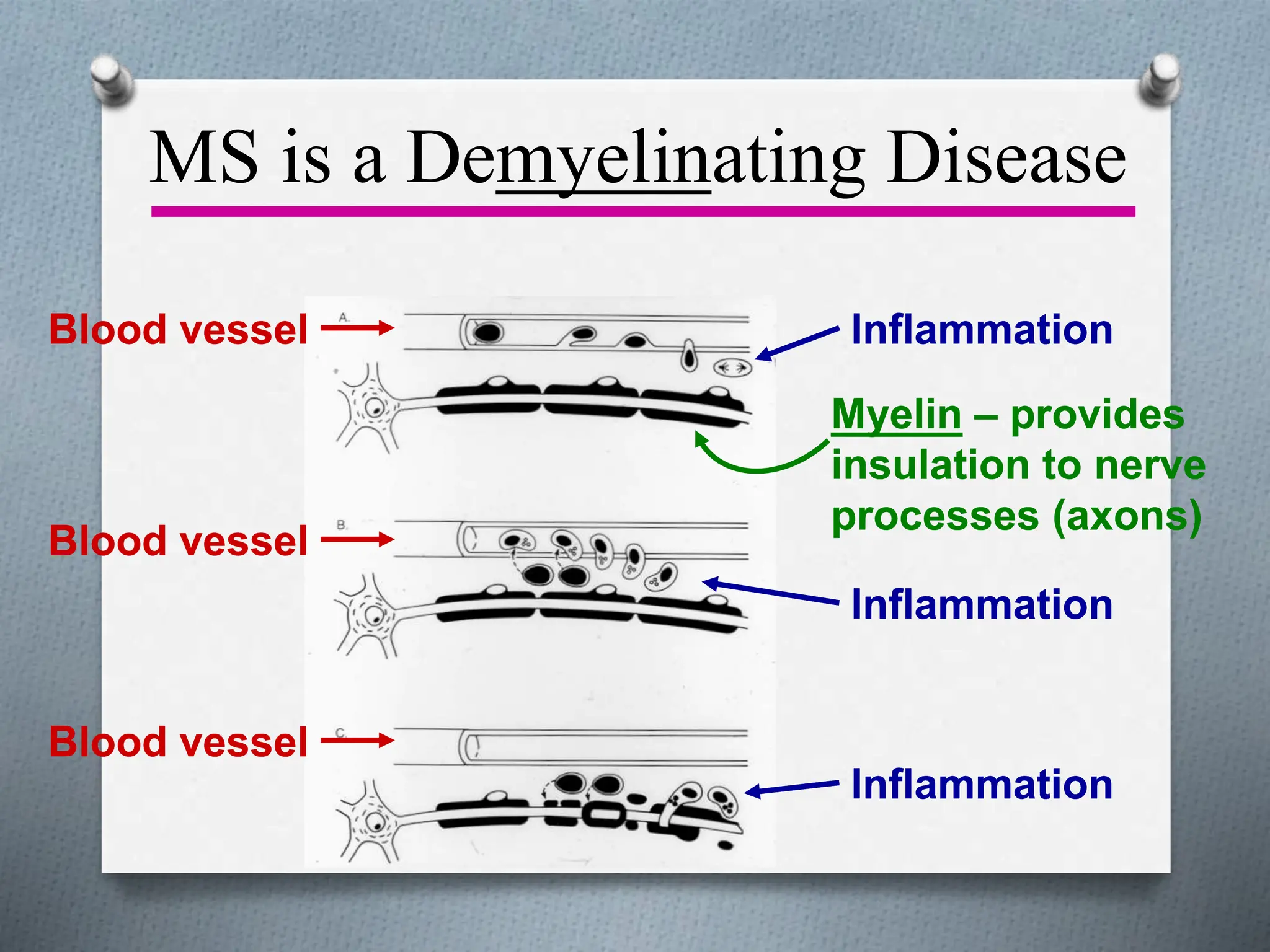 MS is a Demyelinating Disease

Blood vessel
A.
Inflammation
Myelin – provides insulation to nerve processes (axons)

Blood vessel
B.
Inflammation

Blood vessel
C.
Inflammation